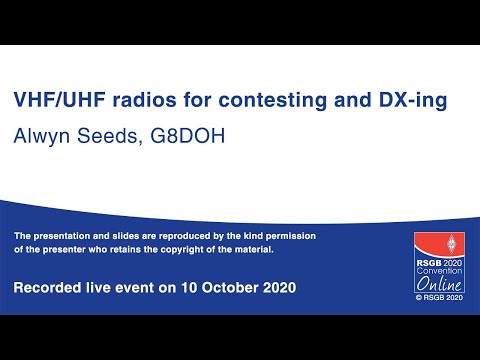 VHF/UHF radios for contesting and DX-ing

Alwyn Seeds, G8DOH

The presentation and slides are reproduced by the kind permission of the presenter who retains the copyright of the material.

Recorded live event on 10 October 2020

RSGB 2020 Convention Online

© RSGB 2020